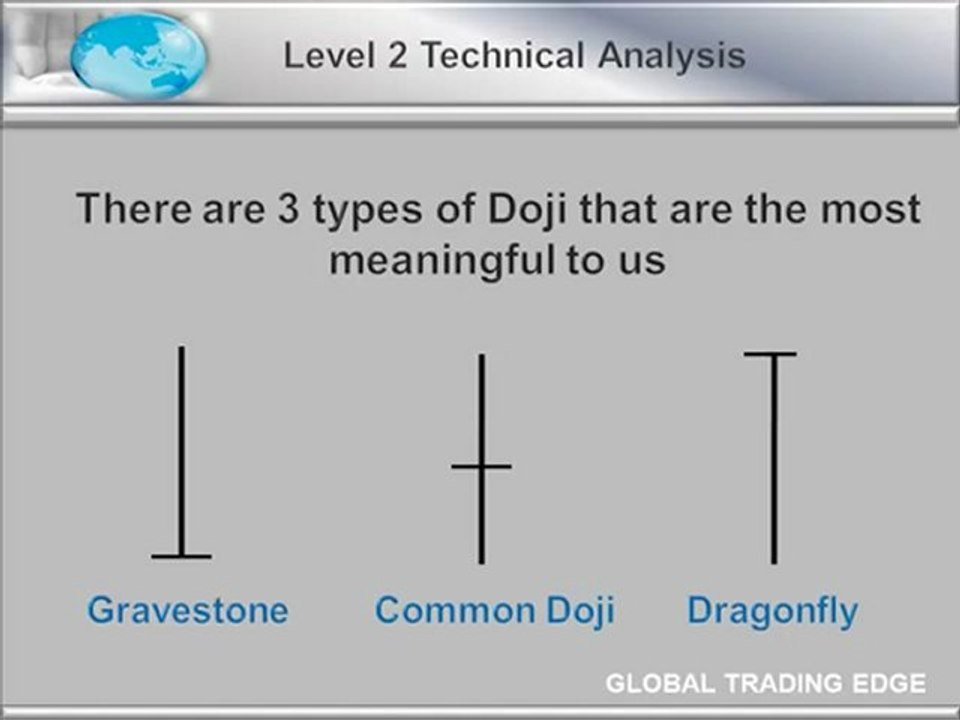 Level 2 Technical Analysis

There are 3 types of Doji that are the most meaningful to us

Gravestone

Common Doji

Dragonfly

GLOBAL TRADING EDGE